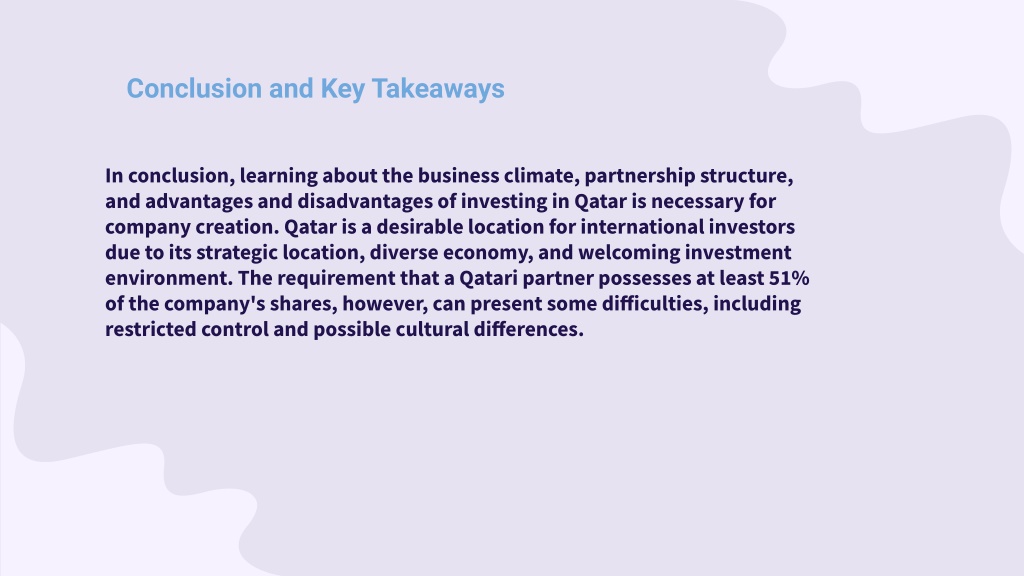 Conclusion and Key Takeaways

In conclusion, learning about the business climate, partnership structure, and advantages and disadvantages of investing in Qatar is necessary for company creation. Qatar is a desirable location for international investors due to its strategic location, diverse economy, and welcoming investment environment. The requirement that a Qatari partner possesses at least 51% of the company's shares, however, can present some difficulties, including restricted control and possible cultural differences.